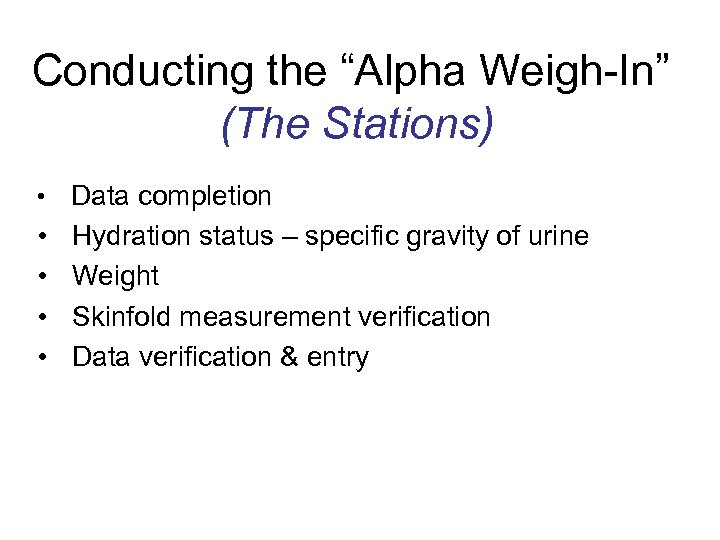 Conducting the “Alpha Weigh-In”
(The Stations)

• Data completion
• Hydration status – specific gravity of urine
• Weight
• Skinfold measurement verification
• Data verification & entry